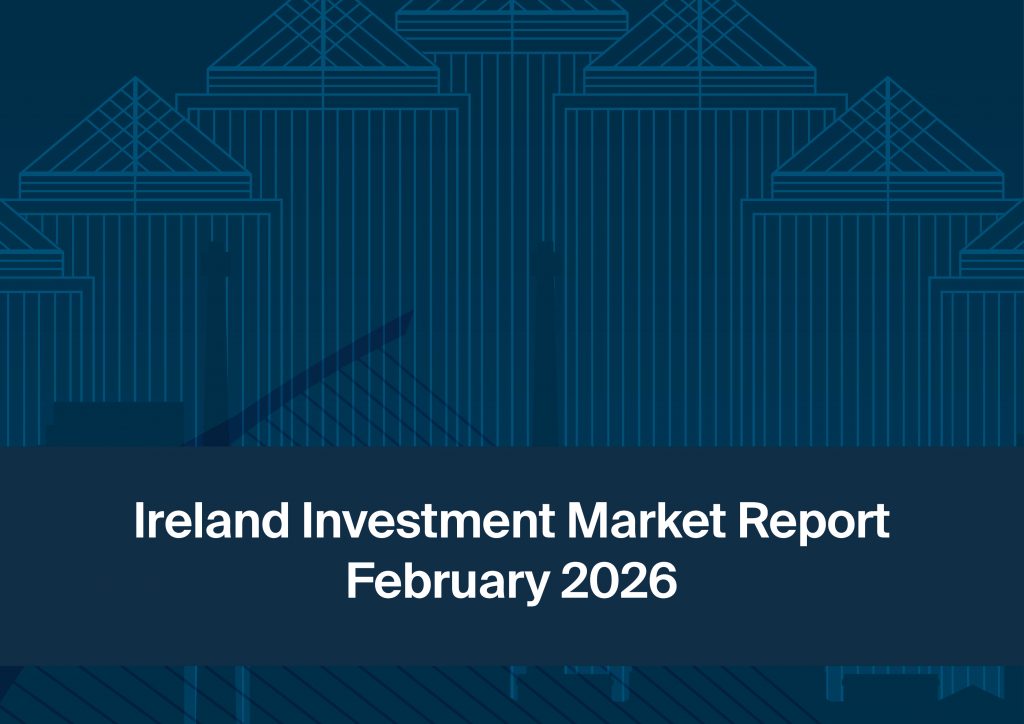 Ireland Investment Market Report
February 2026